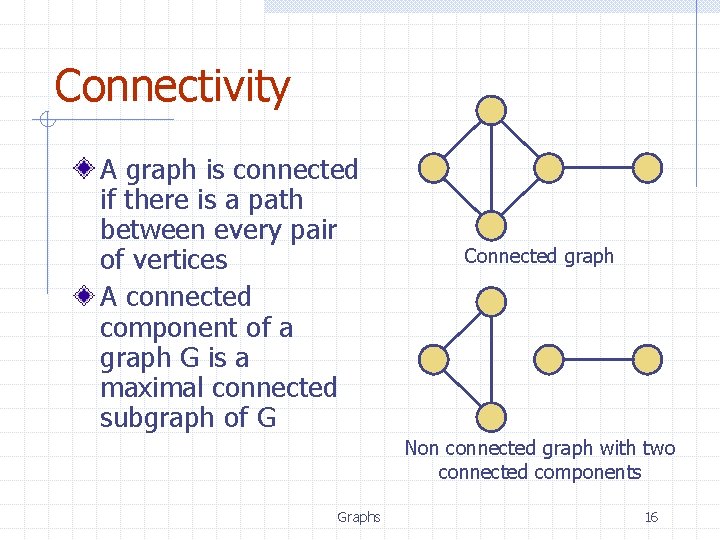 Connectivity

A graph is connected if there is a path between every pair of vertices

A connected component of a graph G is a maximal connected subgraph of G

Connected graph

Non connected graph with two connected components

Graphs

16